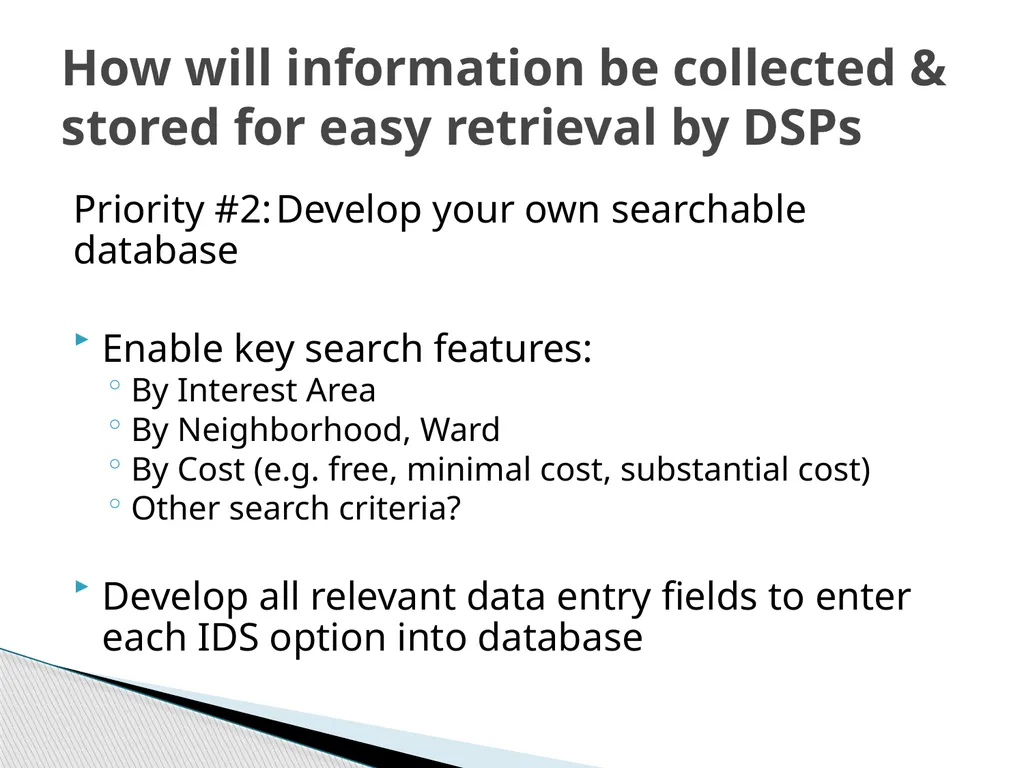 How will information be collected & stored for easy retrieval by DSPs

Priority #2: Develop your own searchable database

Enable key search features:
By Interest Area
By Neighborhood, Ward
By Cost (e.g. free, minimal cost, substantial cost)
Other search criteria?

Develop all relevant data entry fields to enter each IDS option into database